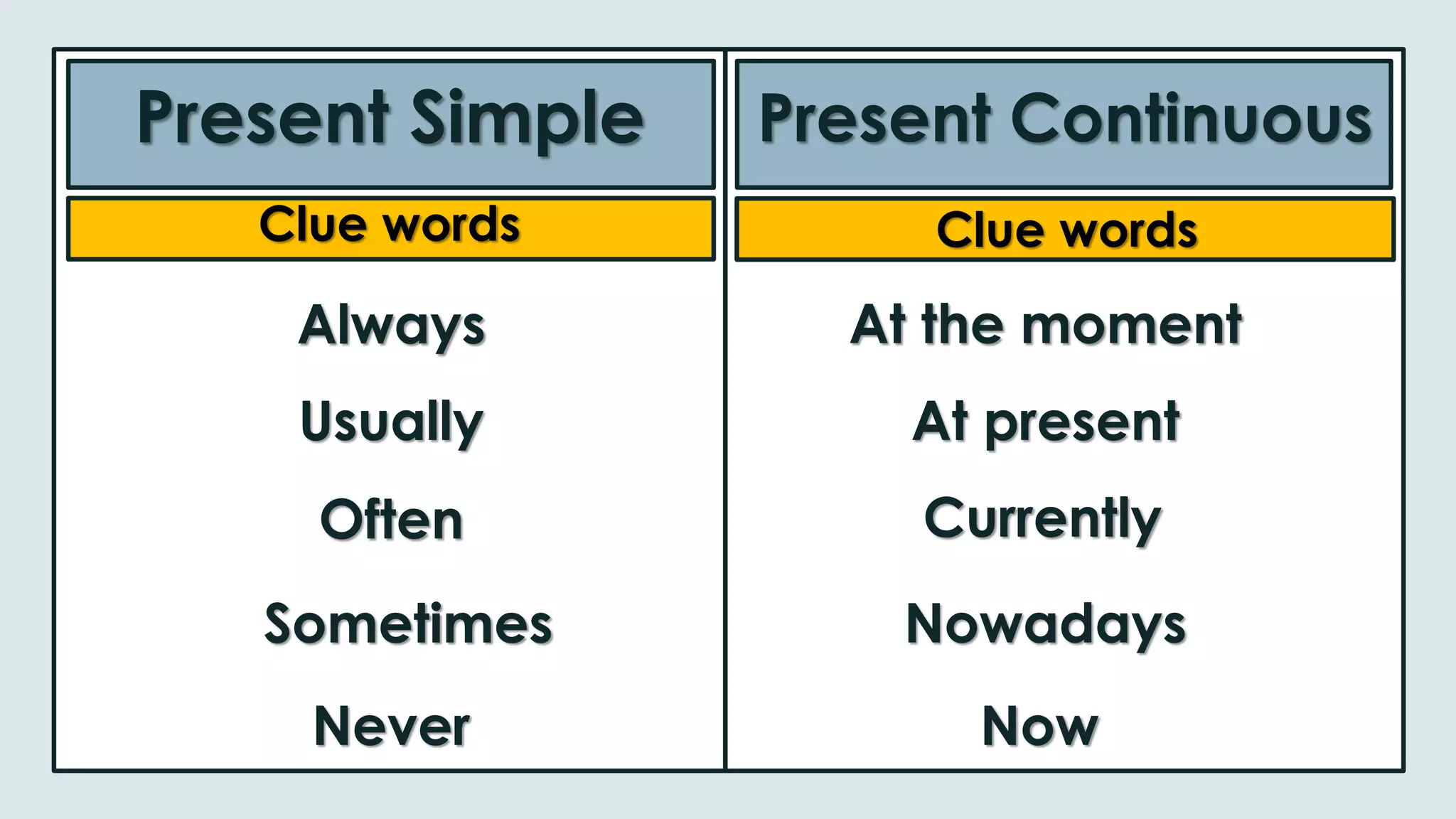 | Present Simple | Present Continuous |
|---|---|
| Clue words | Clue words |
| Always | At the moment |
| Usually | At present |
| Often | Currently |
| Sometimes | Nowadays |
| Never | Now |